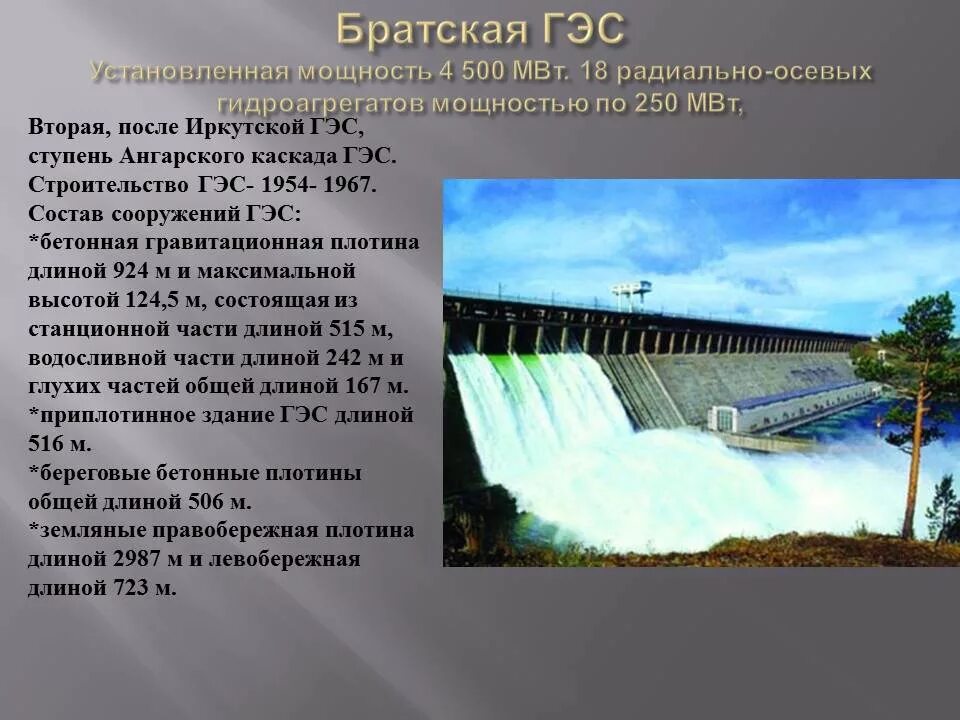 Братская ГЭС
Установленная мощность 4 500 МВт. 18 радиально-осевых гидроагрегатов мощностью по 250 МВт,

Вторая, после Иркутской ГЭС, ступень Ангарского каскада ГЭС.
Строительство ГЭС- 1954- 1967.
Состав сооружений ГЭС:
*бетонная гравитационная плотина длиной 924 м и максимальной высотой 124,5 м, состоящая из станционной части длиной 515 м, водосливной части длиной 242 м и глухих частей общей длиной 167 м.
*приплотинное здание ГЭС длиной 516 м.
*береговые бетонные плотины общей длиной 506 м.
*земляные правобережная плотина длиной 2987 м и левобережная длиной 723 м.